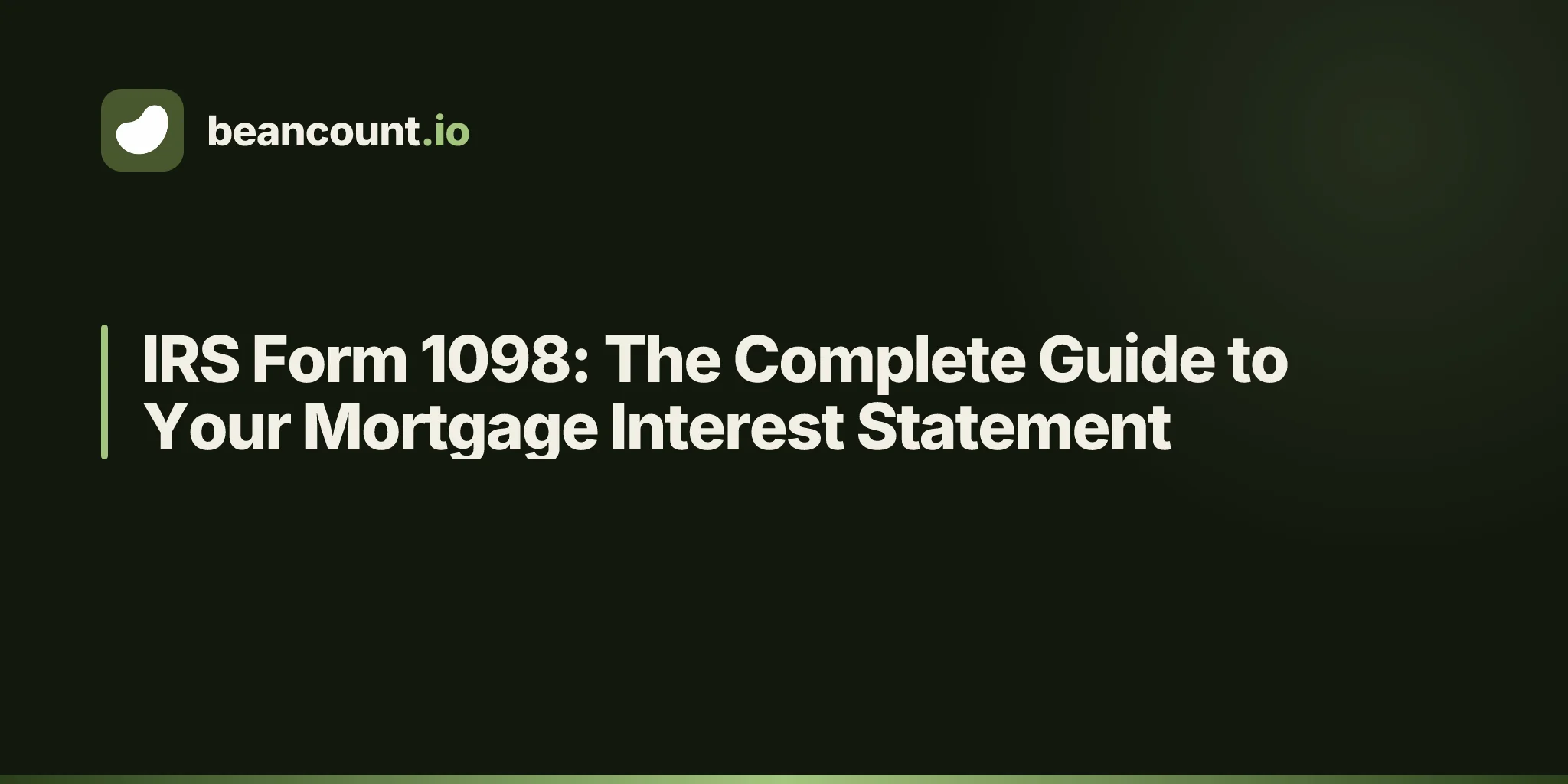 beancount.io

IRS Form 1098: The Complete Guide to Your Mortgage Interest Statement